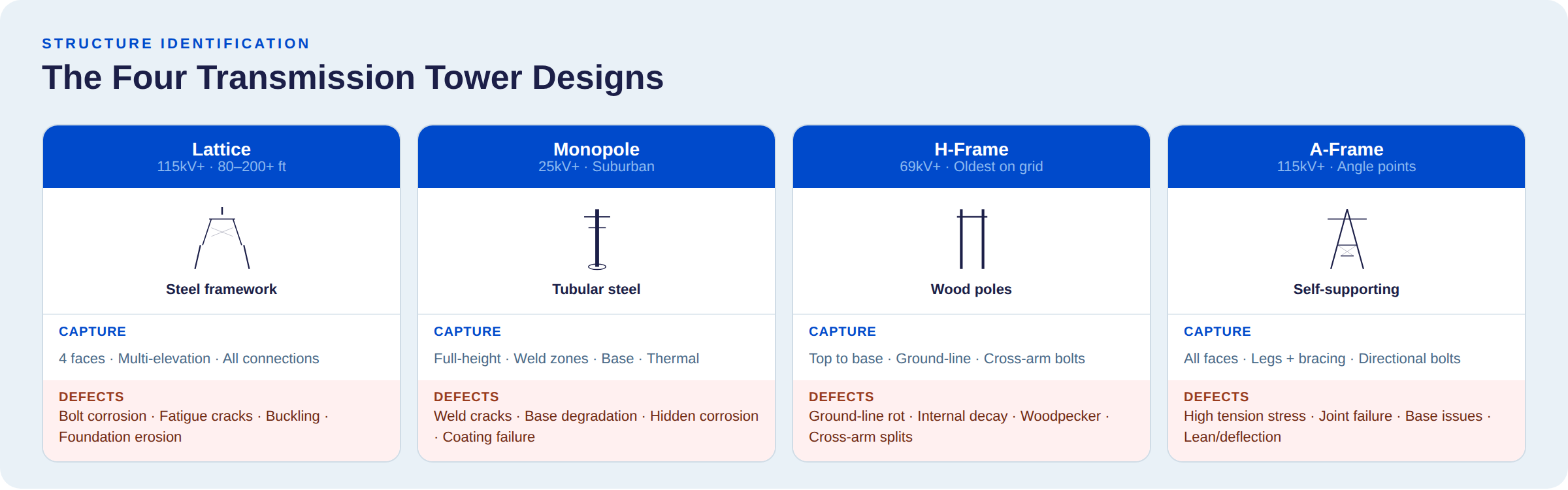 STRUCTURE IDENTIFICATION

The Four Transmission Tower Designs

Lattice
115kV+ · 80–200+ ft

Steel framework

CAPTURE
4 faces · Multi-elevation · All connections

DEFECTS
Bolt corrosion · Fatigue cracks · Buckling · Foundation erosion

Monopole
25kV+ · Suburban

Tubular steel

CAPTURE
Full-height · Weld zones · Base · Thermal

DEFECTS
Weld cracks · Base degradation · Hidden corrosion · Coating failure

H-Frame
69kV+ · Oldest on grid

Wood poles

CAPTURE
Top to base · Ground-line · Cross-arm bolts

DEFECTS
Ground-line rot · Internal decay · Woodpecker · Cross-arm splits

A-Frame
115kV+ · Angle points

Self-supporting

CAPTURE
All faces · Legs + bracing · Directional bolts

DEFECTS
High tension stress · Joint failure · Base issues · Lean/deflection